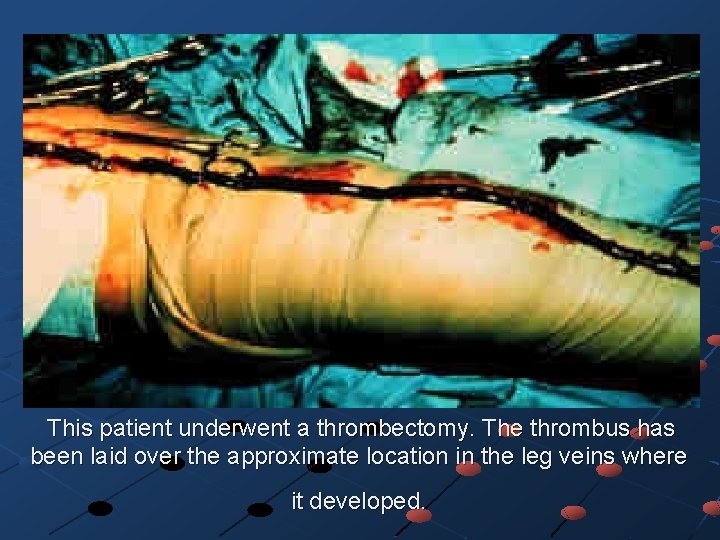 This patient underwent a thrombectomy. The thrombus has been laid over the approximate location in the leg veins where

it developed.